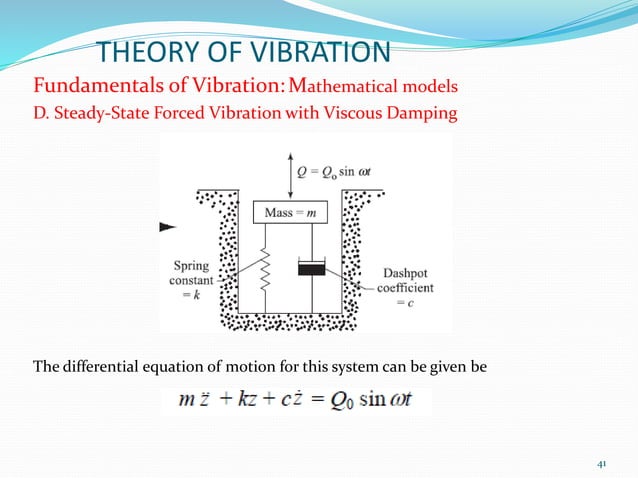 THEORY OF VIBRATION

Fundamentals of Vibration: Mathematical models

D. Steady-State Forced Vibration with Viscous Damping

$Q = Q_0 \sin \omega t$

Mass = $m$

Spring constant = $k$

Dashpot coefficient = $c$

The differential equation of motion for this system can be given be

$m\ddot{z} + kz + c\dot{z} = Q_0 \sin \omega t$

41